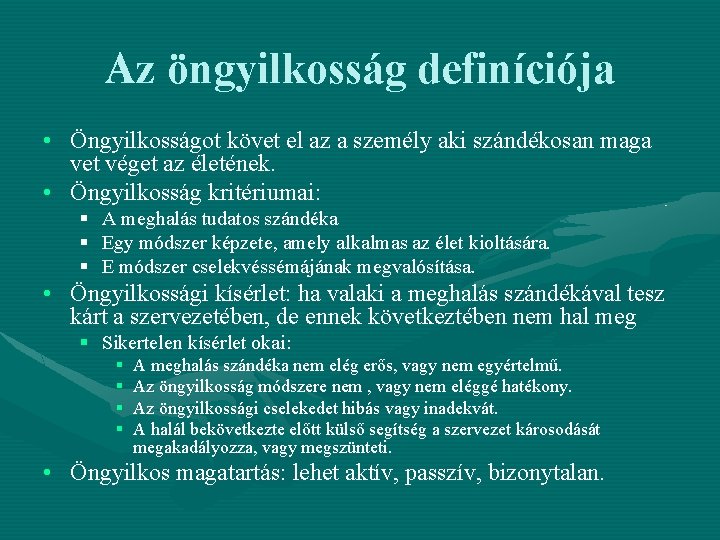 Az öngyilkosság definíciója

• Öngyilkosságot követ el az a személy aki szándékosan maga vet véget az életének.
• Öngyilkosság kritériumai:
 ▪ A meghalás tudatos szándéka
 ▪ Egy módszer képzete, amely alkalmas az élet kioltására.
 ▪ E módszer cselekvéssémájának megvalósítása.
• Öngyilkossági kísérlet: ha valaki a meghalás szándékával tesz kárt a szervezetében, de ennek következtében nem hal meg
 ▪ Sikertelen kísérlet okai:
  ▪ A meghalás szándéka nem elég erős, vagy nem egyértelmű.
  ▪ Az öngyilkosság módszere nem , vagy nem eléggé hatékony.
  ▪ Az öngyilkossági cselekedet hibás vagy inadekvát.
  ▪ A halál bekövetkezte előtt külső segítség a szervezet károsodását megakadályozza, vagy megszünteti.
• Öngyilkos magatartás: lehet aktív, passzív, bizonytalan.